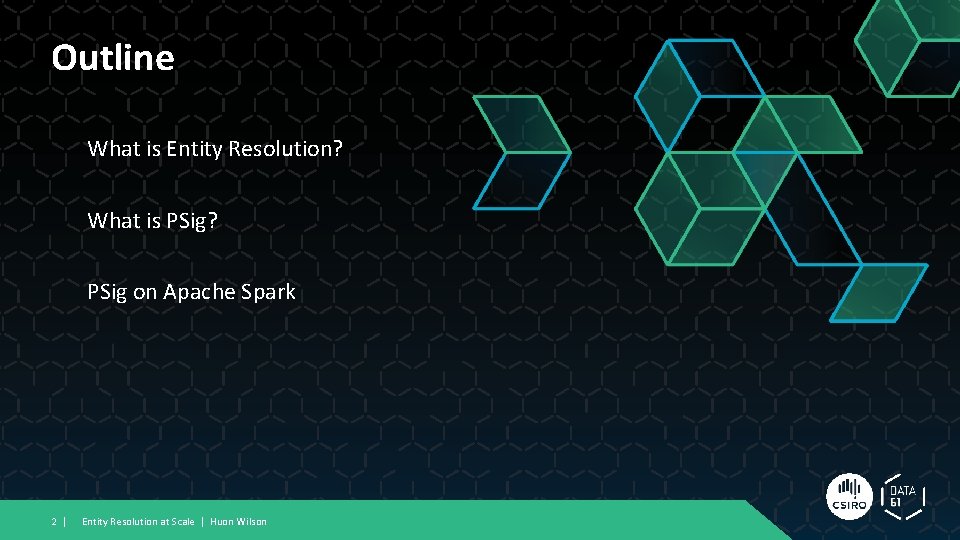 Outline

What is Entity Resolution?

What is PSig?

PSig on Apache Spark

2 | Entity Resolution at Scale | Huon Wilson

CSIRO

DATA 61